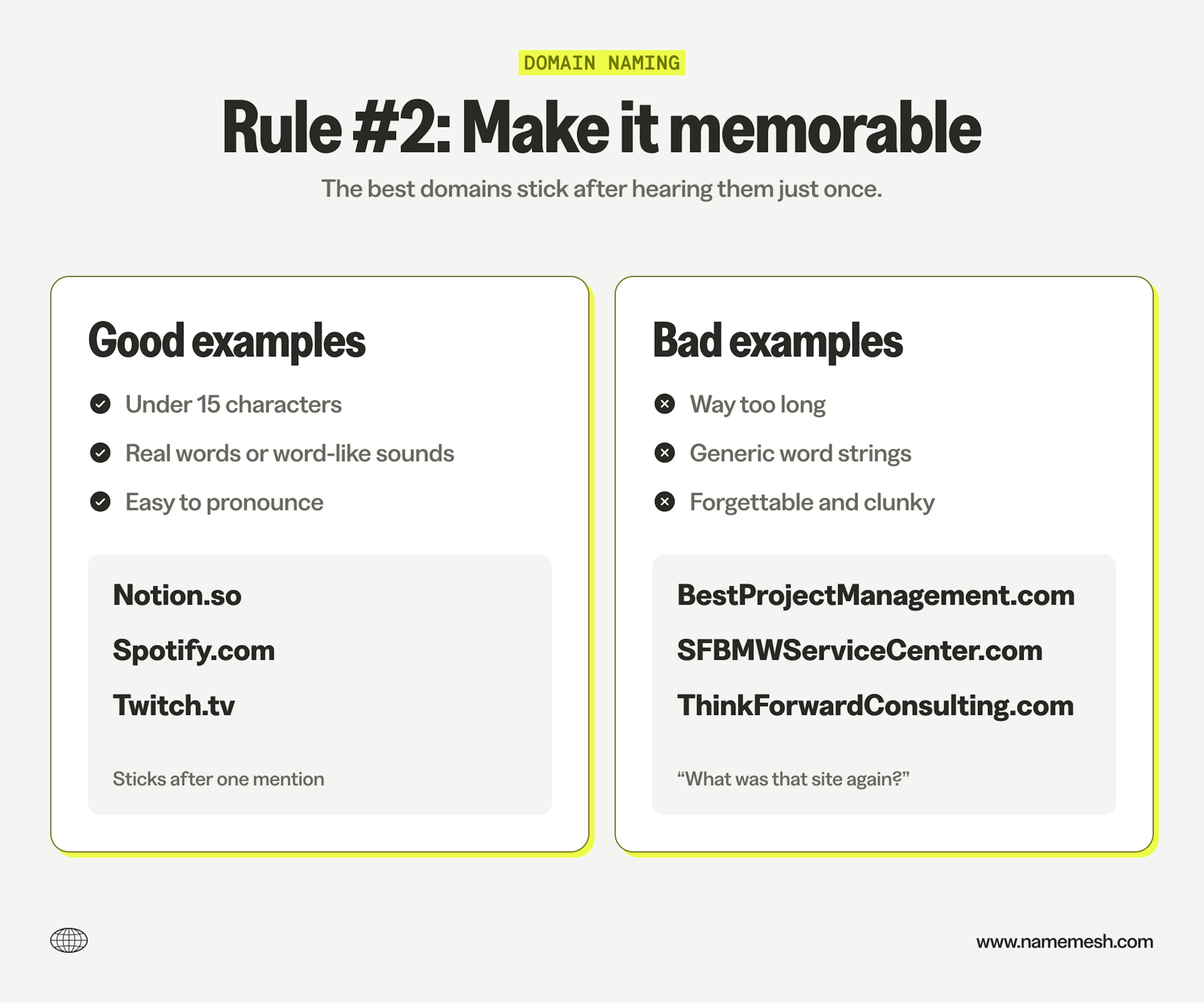 DOMAIN NAMING

Rule #2: Make it memorable

The best domains stick after hearing them just once.

Good examples

Under 15 characters

Real words or word-like sounds

Easy to pronounce

Notion.so

Spotify.com

Twitch.tv

Sticks after one mention

Bad examples

Way too long

Generic word strings

Forgettable and clunky

BestProjectManagement.com

SFBMWServiceCenter.com

ThinkForwardConsulting.com

“What was that site again?”

www.namemesh.com